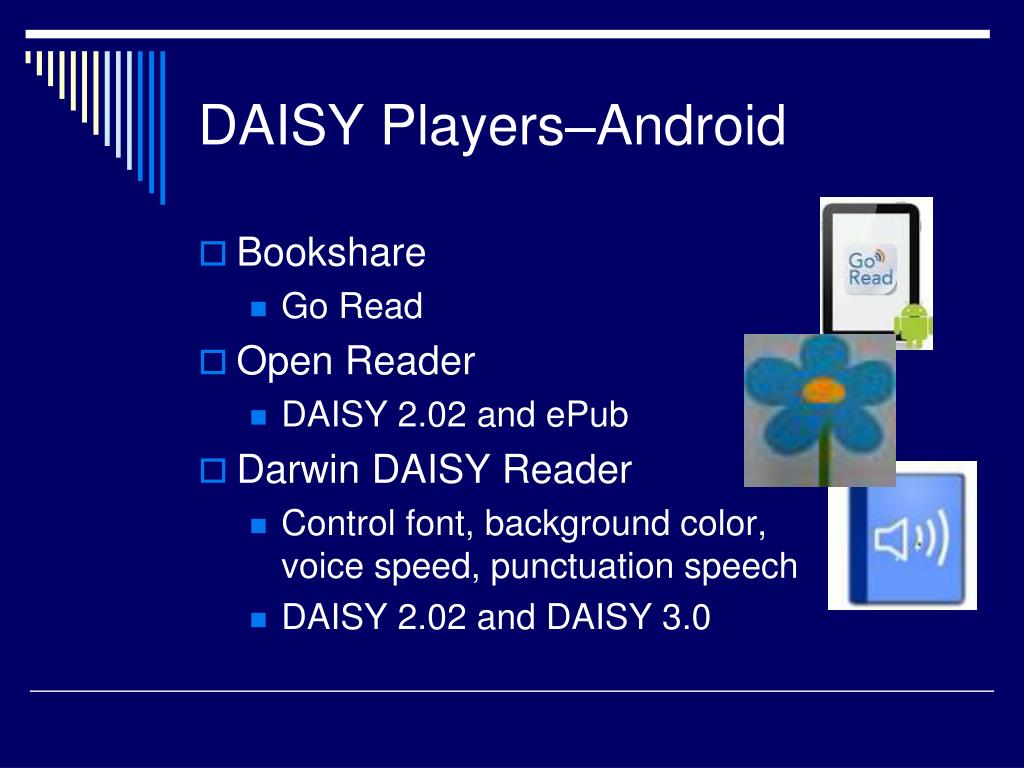 DAISY Players–Android

Bookshare

Go Read

Open Reader

DAISY 2.02 and ePub

Darwin DAISY Reader

Control font, background color, voice speed, punctuation speech

DAISY 2.02 and DAISY 3.0

Go Read